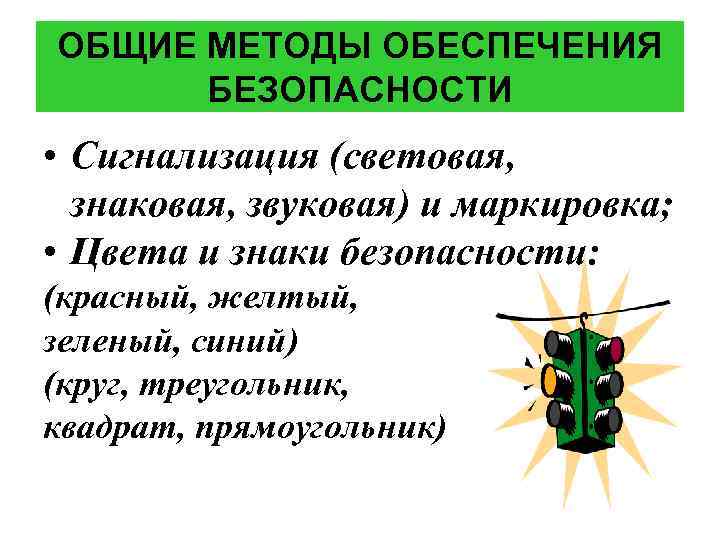 ОБЩИЕ МЕТОДЫ ОБЕСПЕЧЕНИЯ БЕЗОПАСНОСТИ

• Сигнализация (световая, знаковая, звуковая) и маркировка;
• Цвета и знаки безопасности:
(красный, желтый, зеленый, синий)
(круг, треугольник, квадрат, прямоугольник)